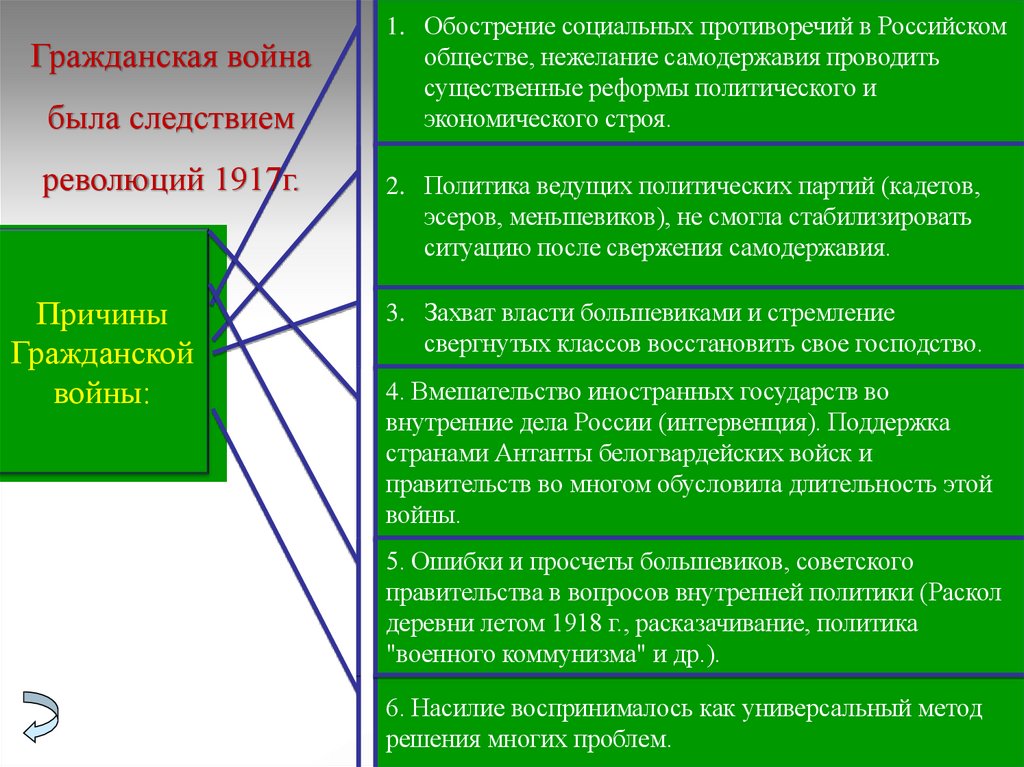 Гражданская война была следствием революций 1917г.

Причины Гражданской войны:

1. Обострение социальных противоречий в Российском обществе, нежелание самодержавия проводить существенные реформы политического и экономического строя.

2. Политика ведущих политических партий (кадетов, эсеров, меньшевиков), не смогла стабилизировать ситуацию после свержения самодержавия.

3. Захват власти большевиками и стремление свергнутых классов восстановить свое господство.

4. Вмешательство иностранных государств во внутренние дела России (интервенция). Поддержка странами Антанты белогвардейских войск и правительств во многом обусловила длительность этой войны.

5. Ошибки и просчеты большевиков, советского правительства в вопросов внутренней политики (Раскол деревни летом 1918 г., расказачивание, политика "военного коммунизма" и др.).

6. Насилие воспринималось как универсальный метод решения многих проблем.